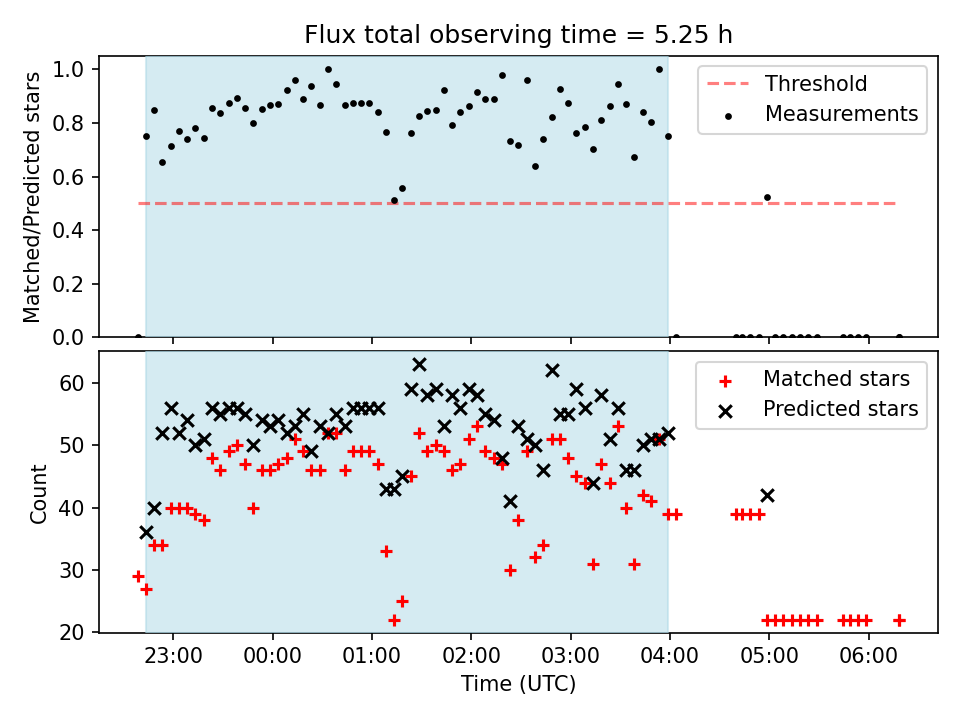 Flux total observing time = 5.25 h

Matched/Predicted stars

1.0
0.8
0.6
0.4
0.2
0.0

Threshold
Measurements

Count

60
50
40
30
20

Matched stars
Predicted stars

23:00
00:00
01:00
02:00
03:00
04:00
05:00
06:00

Time (UTC)